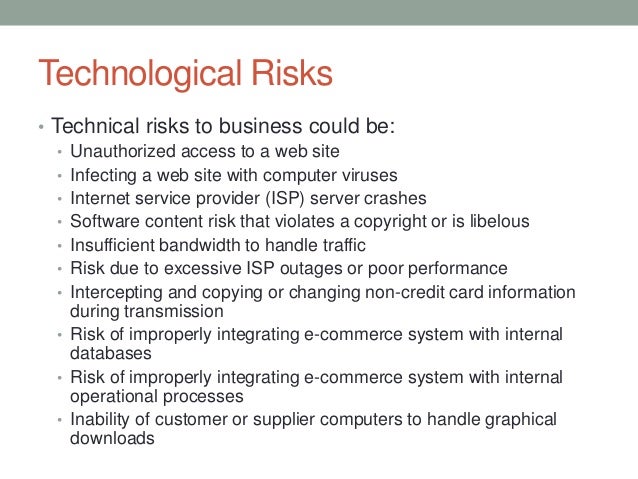 Technological Risks

• Technical risks to business could be:
  • Unauthorized access to a web site
  • Infecting a web site with computer viruses
  • Internet service provider (ISP) server crashes
  • Software content risk that violates a copyright or is libelous
  • Insufficient bandwidth to handle traffic
  • Risk due to excessive ISP outages or poor performance
  • Intercepting and copying or changing non-credit card information during transmission
  • Risk of improperly integrating e-commerce system with internal databases
  • Risk of improperly integrating e-commerce system with internal operational processes
  • Inability of customer or supplier computers to handle graphical downloads